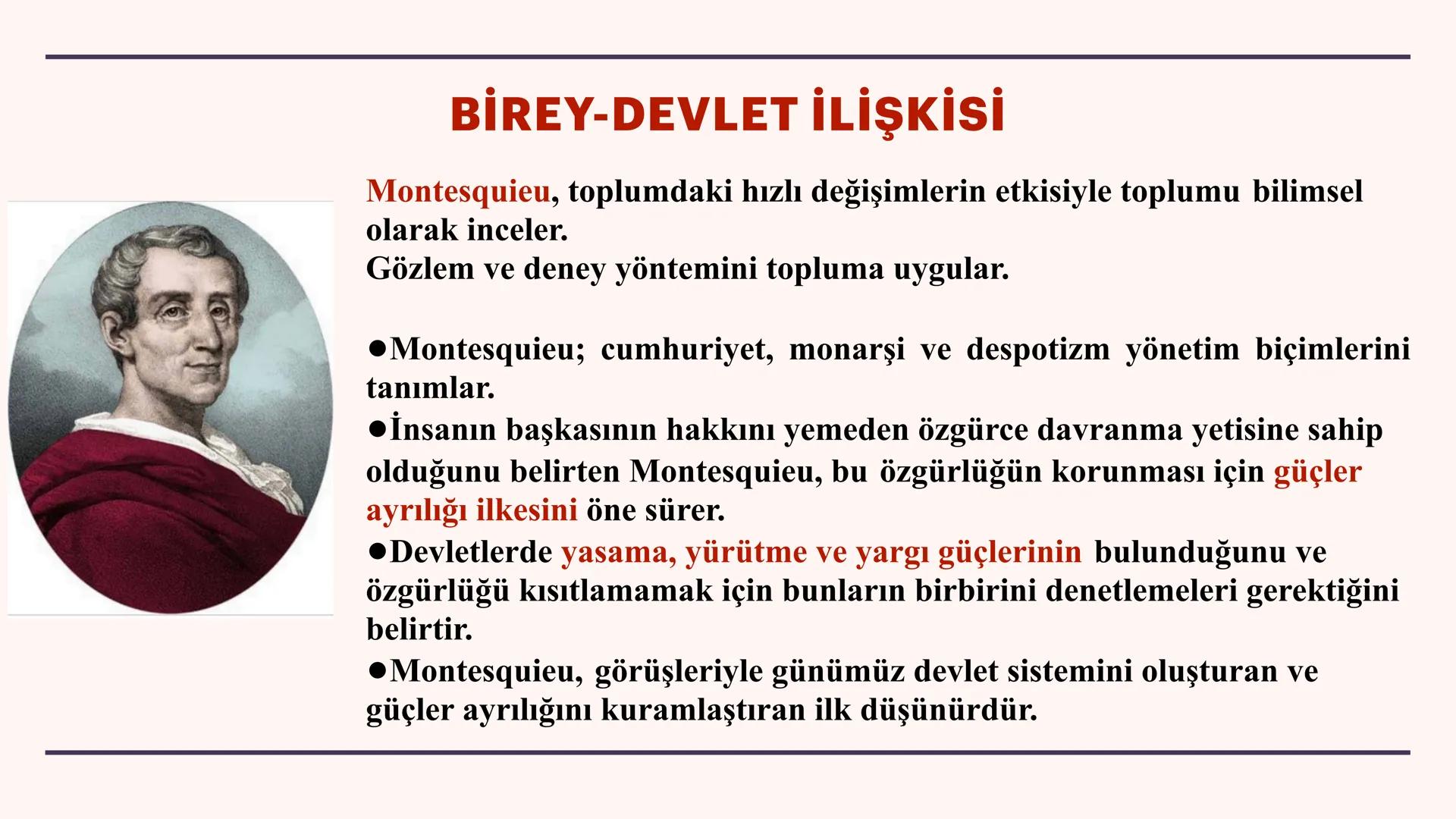 BİREY-DEVLET İLİŞKİSİ

Montesquieu, toplumdaki hızlı değişimlerin etkisiyle toplumu bilimsel olarak inceler.
Gözlem ve deney yöntemini topluma uygular.

●Montesquieu; cumhuriyet, monarşi ve despotizm yönetim biçimlerini tanımlar.
●İnsanın başkasının hakkını yemeden özgürce davranma yetisine sahip olduğunu belirten Montesquieu, bu özgürlüğün korunması için güçler ayrılığı ilkesini öne sürer.
●Devletlerde yasama, yürütme ve yargı güçlerinin bulunduğunu ve özgürlüğü kısıtlamamak için bunların birbirini denetlemeleri gerektiğini belirtir.
●Montesquieu, görüşleriyle günümüz devlet sistemini oluşturan ve güçler ayrılığını kuramlaştıran ilk düşünürdür.